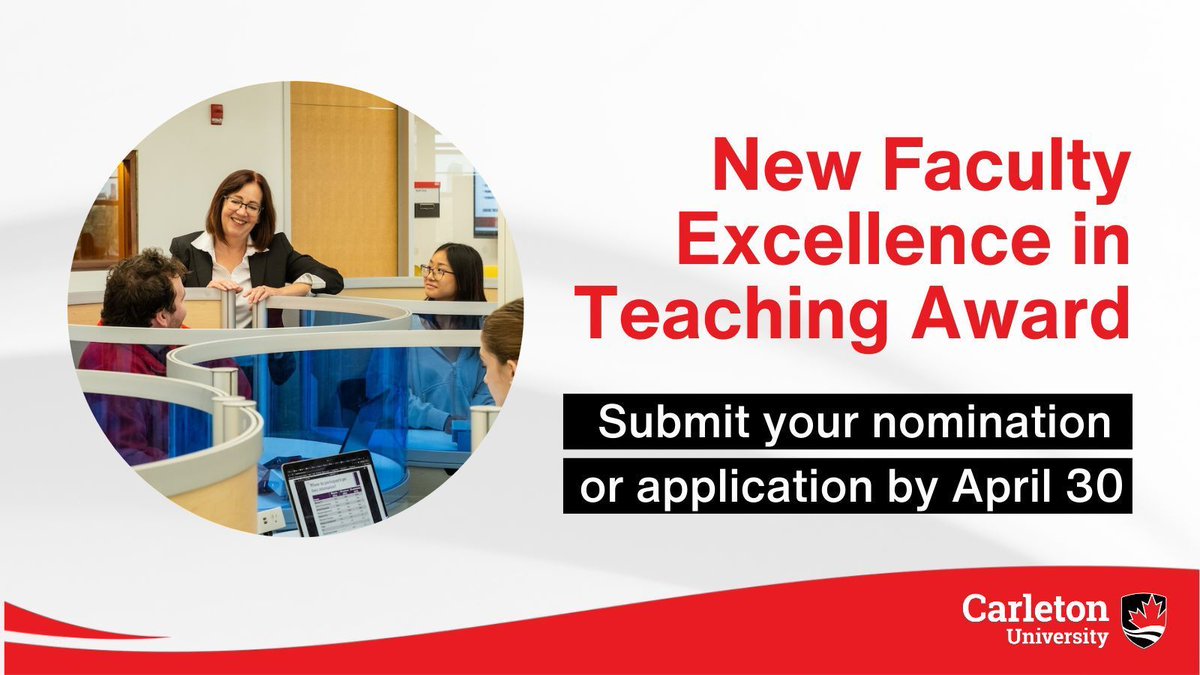 New Faculty Excellence in Teaching Award

Submit your nomination or application by April 30

Carleton University